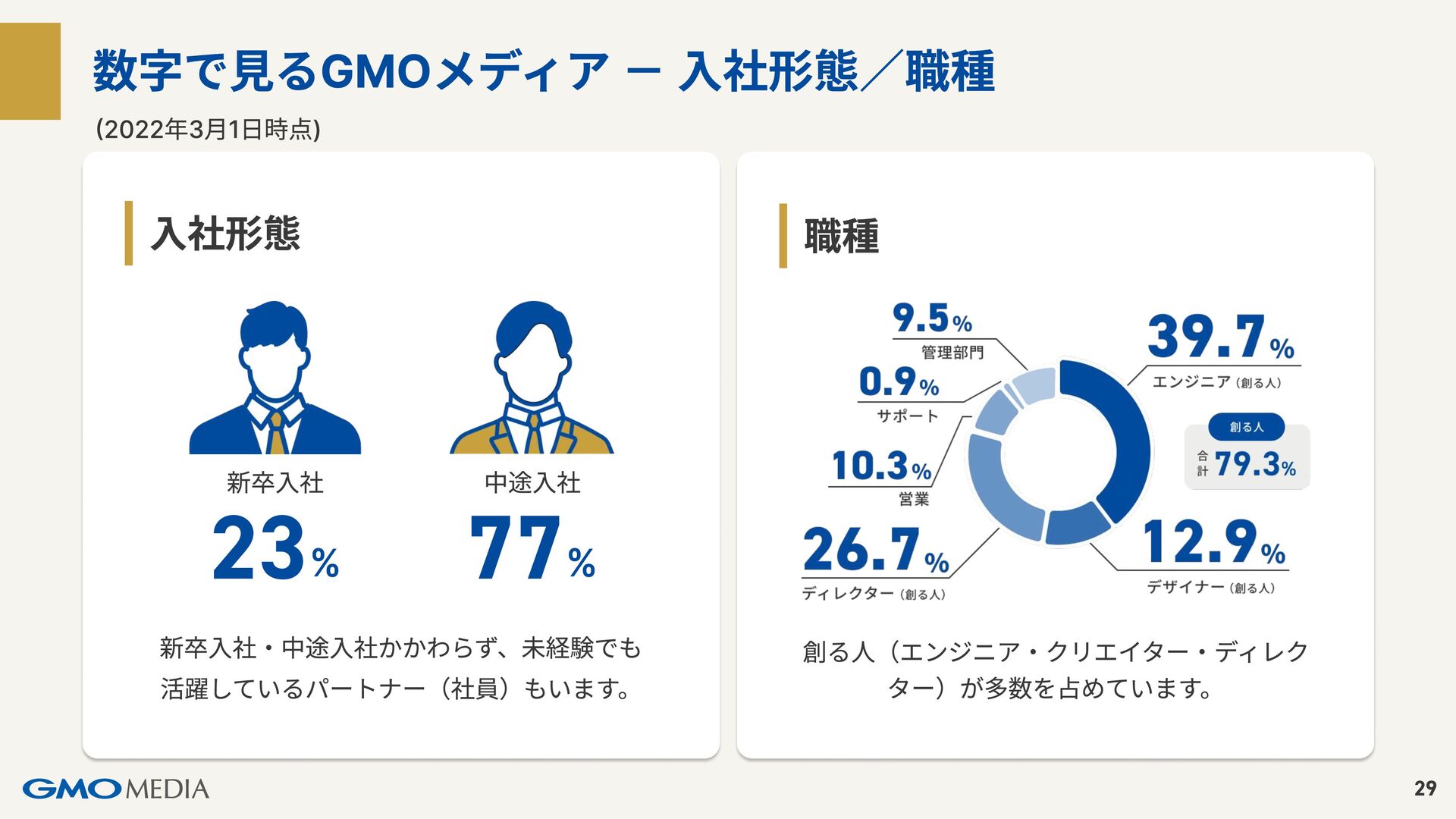 数字で見るGMOメディア ー 入社形態／職種

(2022年3月1日時点)

入社形態

新卒入社
23%

中途入社
77%

新卒入社・中途入社かかわらず、未経験でも活躍しているパートナー（社員）もいます。

職種

9.5%
管理部門

0.9%
サポート

10.3%
営業

26.7%
ディレクター（創る人）

39.7%
エンジニア（創る人）

創る人
合計 79.3%

12.9%
デザイナー（創る人）

創る人（エンジニア・クリエイター・ディレクター）が多数を占めています。

GMO MEDIA

29